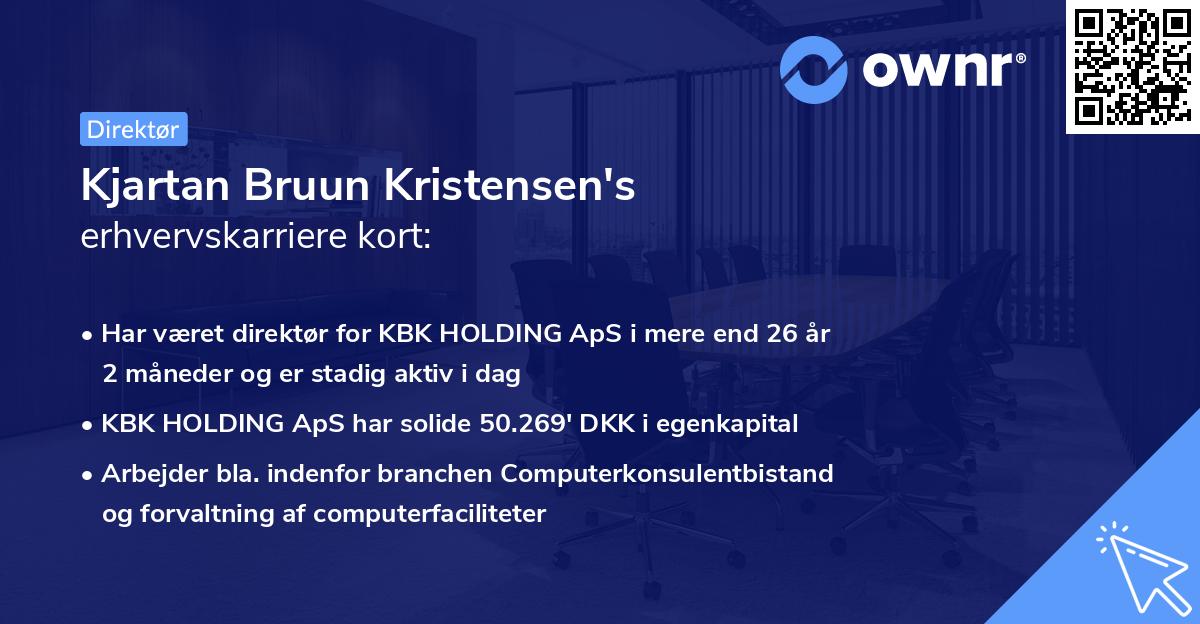 ownr®

Direktør

Kjartan Bruun Kristensen's
erhvervskarriere kort:

• Har været direktør for KBK HOLDING ApS i mere end 26 år 2 måneder og er stadig aktiv i dag
• KBK HOLDING ApS har solide 50.269' DKK i egenkapital
• Arbejder bla. indenfor branchen Computerkonsulentbistand og forvaltning af computerfaciliteter